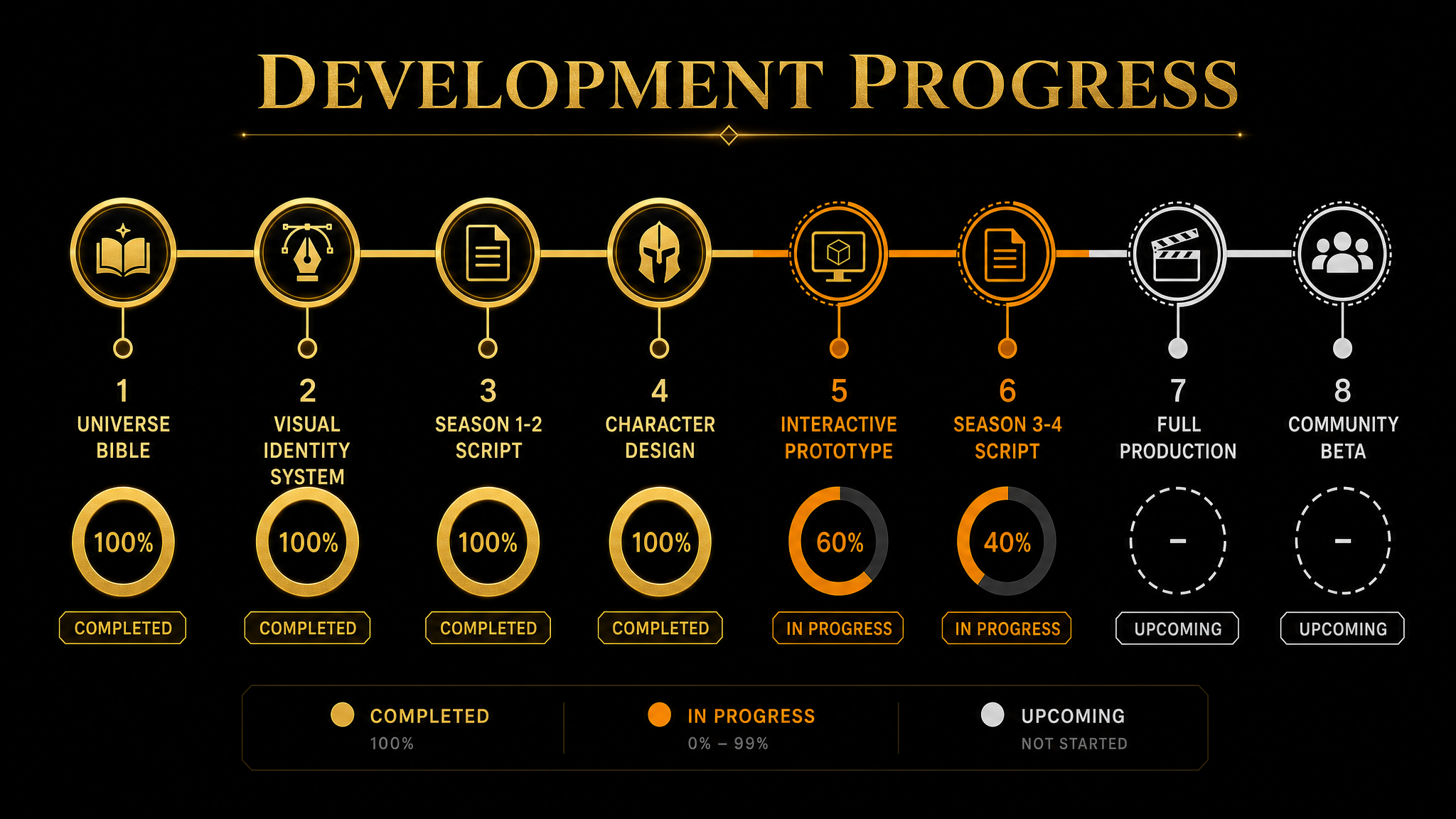 DEVELOPMENT PROGRESS

1
UNIVERSE BIBLE
100%
COMPLETED

2
VISUAL IDENTITY SYSTEM
100%
COMPLETED

3
SEASON 1-2 SCRIPT
100%
COMPLETED

4
CHARACTER DESIGN
100%
COMPLETED

5
INTERACTIVE PROTOTYPE
60%
IN PROGRESS

6
SEASON 3-4 SCRIPT
40%
IN PROGRESS

7
FULL PRODUCTION
–
UPCOMING

8
COMMUNITY BETA
–
UPCOMING

COMPLETED
100%

IN PROGRESS
0% – 99%

UPCOMING
NOT STARTED